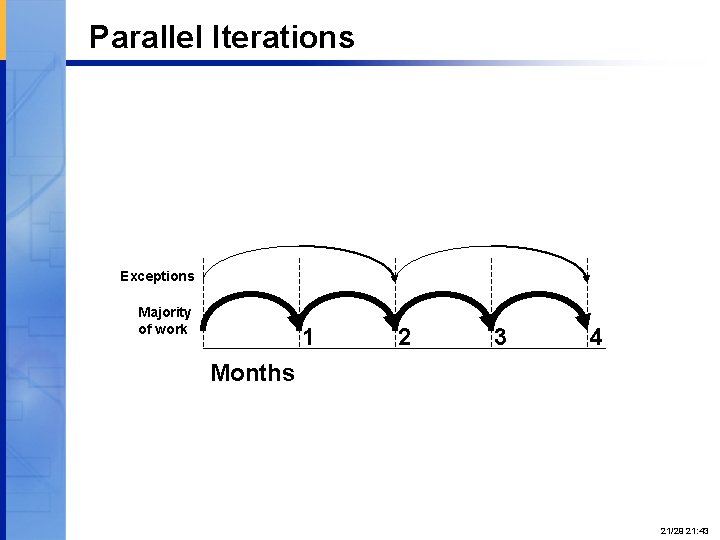 Parallel Iterations

Exceptions

Majority of work

1 2 3 4

Months

21/28 21:43